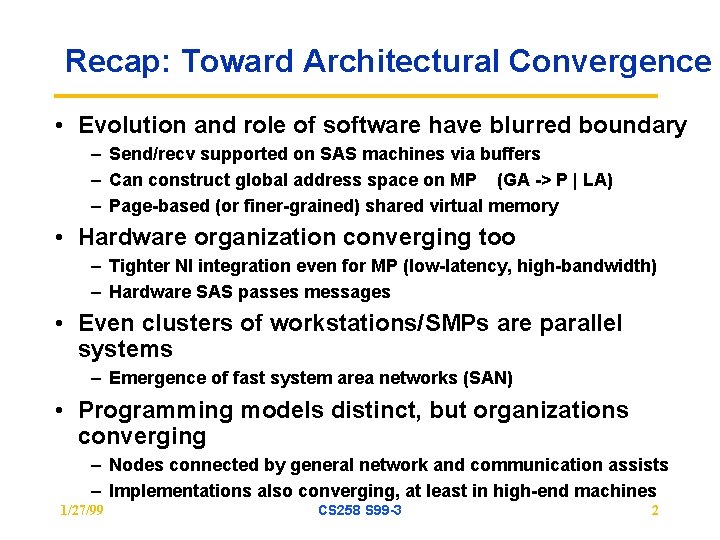 Recap: Toward Architectural Convergence

• Evolution and role of software have blurred boundary
  – Send/recv supported on SAS machines via buffers
  – Can construct global address space on MP (GA -> P | LA)
  – Page-based (or finer-grained) shared virtual memory
• Hardware organization converging too
  – Tighter NI integration even for MP (low-latency, high-bandwidth)
  – Hardware SAS passes messages
• Even clusters of workstations/SMPs are parallel systems
  – Emergence of fast system area networks (SAN)
• Programming models distinct, but organizations converging
  – Nodes connected by general network and communication assists
  – Implementations also converging, at least in high-end machines

1/27/99 CS258 S99-3 2